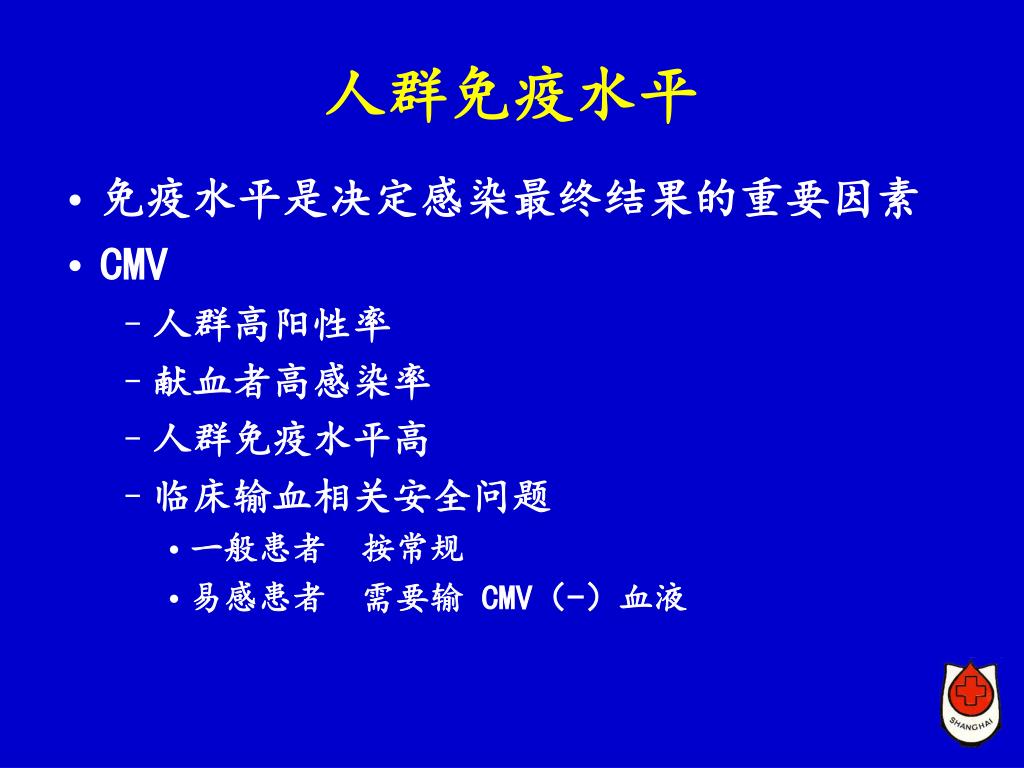 人群免疫水平

• 免疫水平是决定感染最终结果的重要因素
• CMV
– 人群高阳性率
– 献血者高感染率
– 人群免疫水平高
– 临床输血相关安全问题
• 一般患者 按常规
• 易感患者 需要输 CMV（-）血液

SHANGHAI